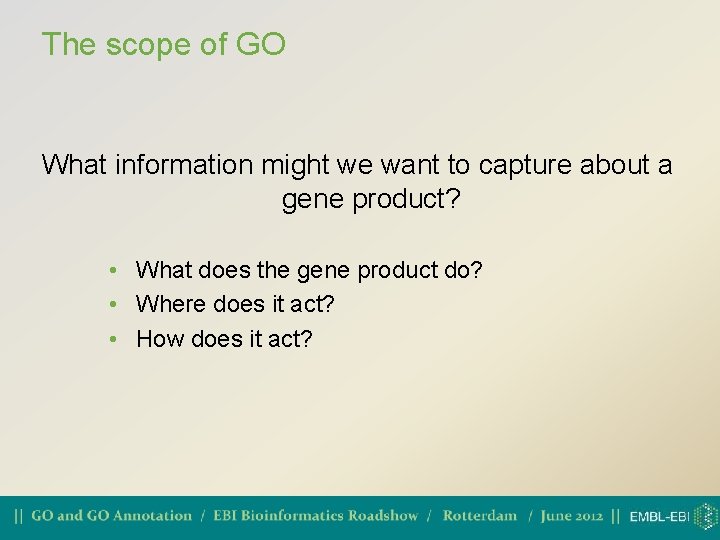 The scope of GO

What information might we want to capture about a gene product?

• What does the gene product do?
• Where does it act?
• How does it act?

|| GO and GO Annotation / EBI Bioinformatics Roadshow / Rotterdam / June 2012 || EMBL-EBI